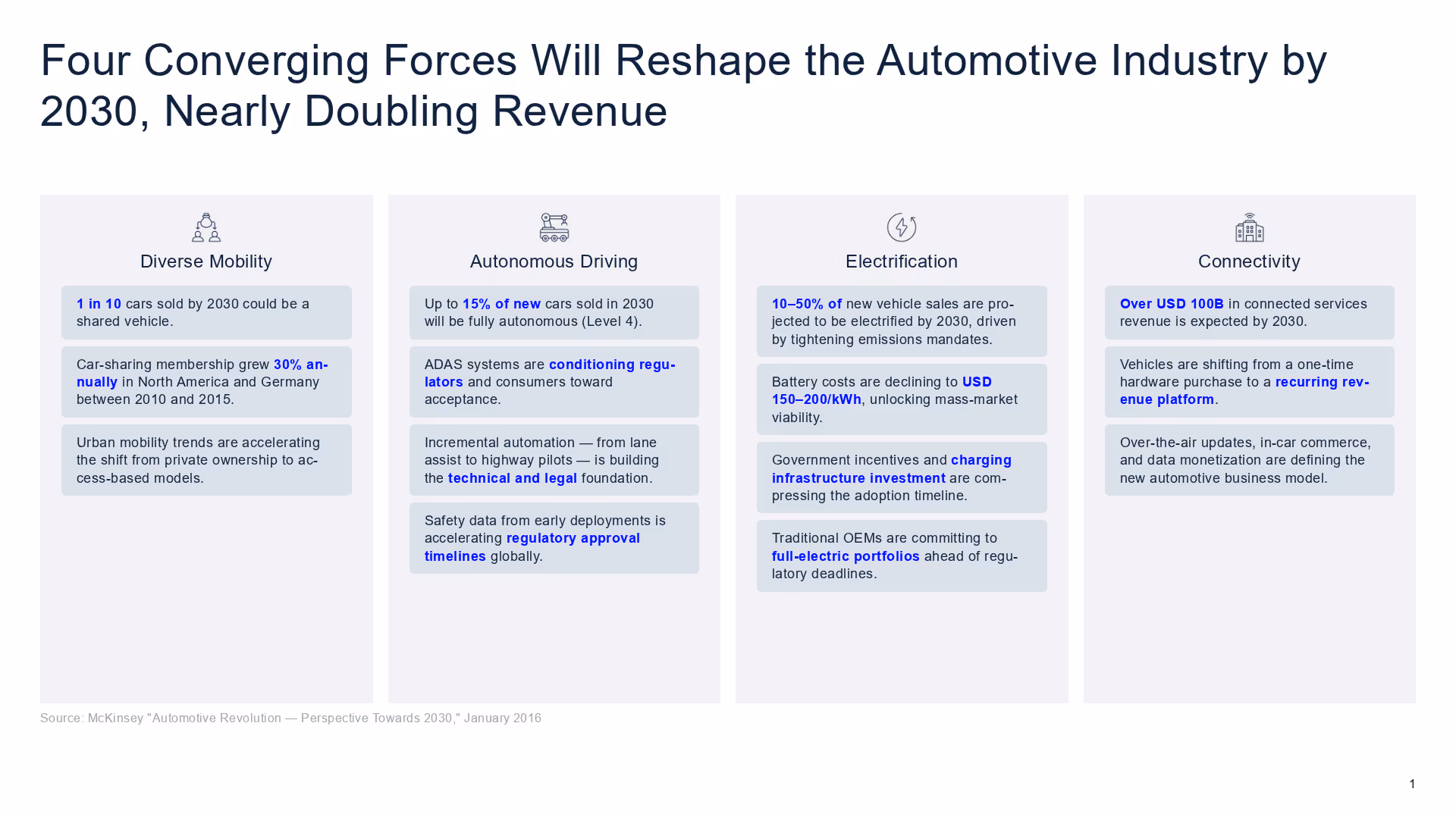 Four Converging Forces Will Reshape the Automotive Industry by 2030, Nearly Doubling Revenue

Diverse Mobility

1 in 10 cars sold by 2030 could be a shared vehicle.

Car-sharing membership grew 30% annually in North America and Germany between 2010 and 2015.

Urban mobility trends are accelerating the shift from private ownership to access-based models.

Autonomous Driving

Up to 15% of new cars sold in 2030 will be fully autonomous (Level 4).

ADAS systems are conditioning regulators and consumers toward acceptance.

Incremental automation — from lane assist to highway pilots — is building the technical and legal foundation.

Safety data from early deployments is accelerating regulatory approval timelines globally.

Electrification

10–50% of new vehicle sales are projected to be electrified by 2030, driven by tightening emissions mandates.

Battery costs are declining to USD 150–200/kWh, unlocking mass-market viability.

Government incentives and charging infrastructure investment are compressing the adoption timeline.

Traditional OEMs are committing to full-electric portfolios ahead of regulatory deadlines.

Connectivity

Over USD 100B in connected services revenue is expected by 2030.

Vehicles are shifting from a one-time hardware purchase to a recurring revenue platform.

Over-the-air updates, in-car commerce, and data monetization are defining the new automotive business model.

Source: McKinsey "Automotive Revolution — Perspective Towards 2030," January 2016

1